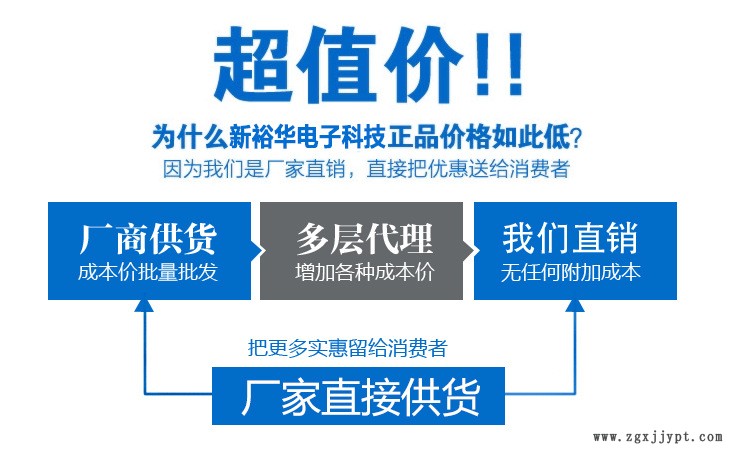 超值价!!

为什么新裕华电子科技正品价格如此低?

因为我们是厂家直销，直接把优惠送给消费者

厂商供货
成本价批量批发

多层代理
增加各种成本价

我们直销
无任何附加成本

把更多实惠留给消费者

厂家直接供货

www.zgxjjypt.com